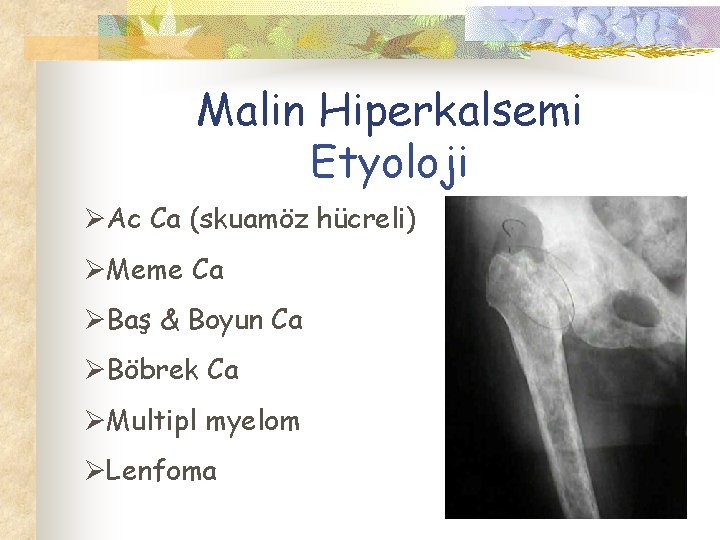 Malin Hiperkalsemi
Etyoloji

➢Ac Ca (skuamöz hücreli)

➢Meme Ca

➢Baş & Boyun Ca

➢Böbrek Ca

➢Multipl myelom

➢Lenfoma